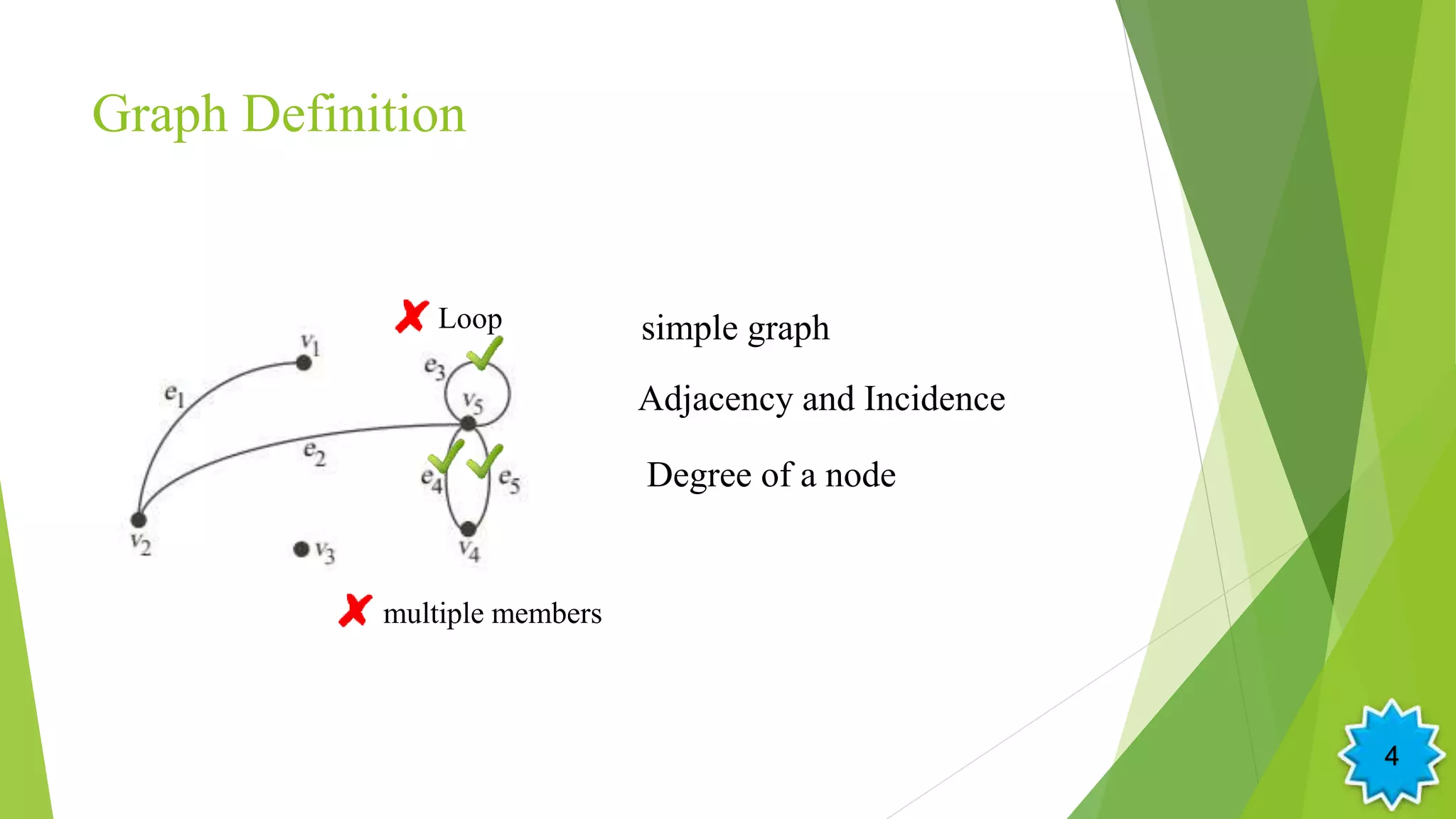 Graph Definition

Loop

$v_1$

$e_1$

$e_3$

$v_5$

$e_2$

$e_4$

$e_5$

$v_2$

$v_3$

$v_4$

multiple members

simple graph

Adjacency and Incidence

Degree of a node

4